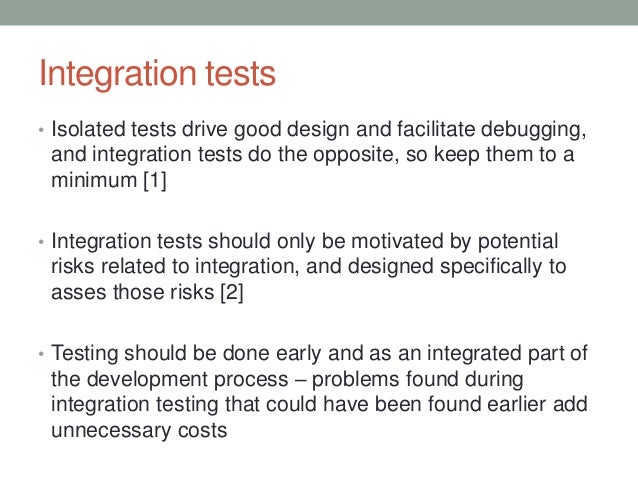 Integration tests

• Isolated tests drive good design and facilitate debugging, and integration tests do the opposite, so keep them to a minimum [1]

• Integration tests should only be motivated by potential risks related to integration, and designed specifically to asses those risks [2]

• Testing should be done early and as an integrated part of the development process – problems found during integration testing that could have been found earlier add unnecessary costs